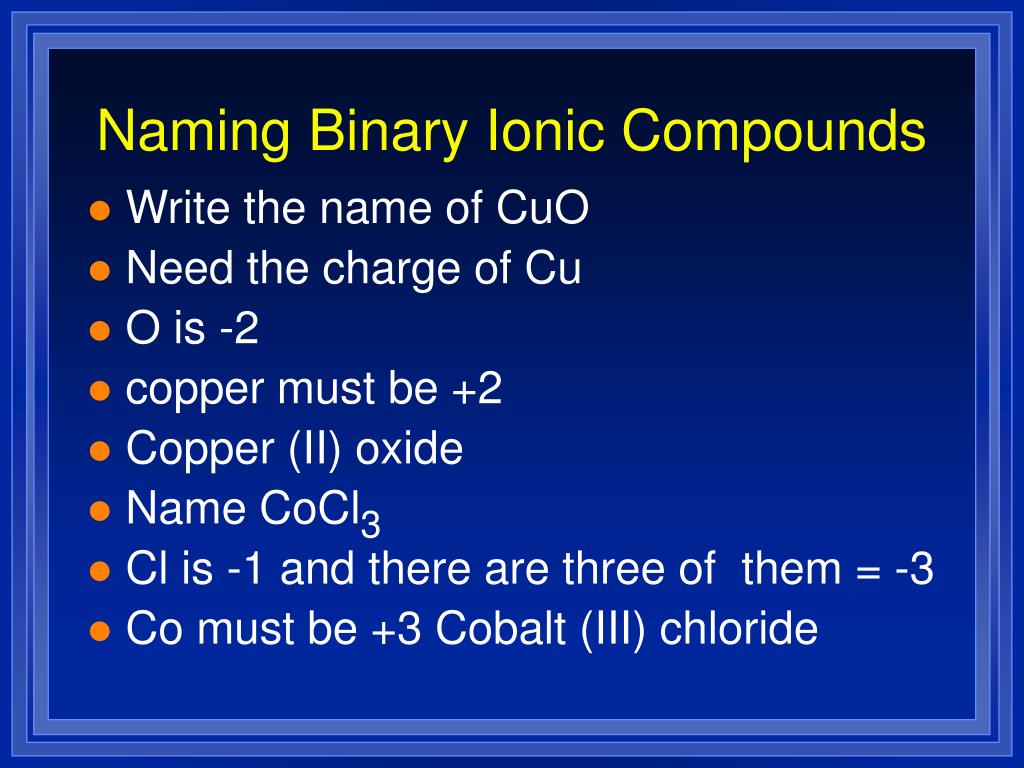 Naming Binary Ionic Compounds

- Write the name of CuO
- Need the charge of Cu
- O is -2
- copper must be +2
- Copper (II) oxide
- Name $CoCl_3$
- Cl is -1 and there are three of them = -3
- Co must be +3 Cobalt (III) chloride